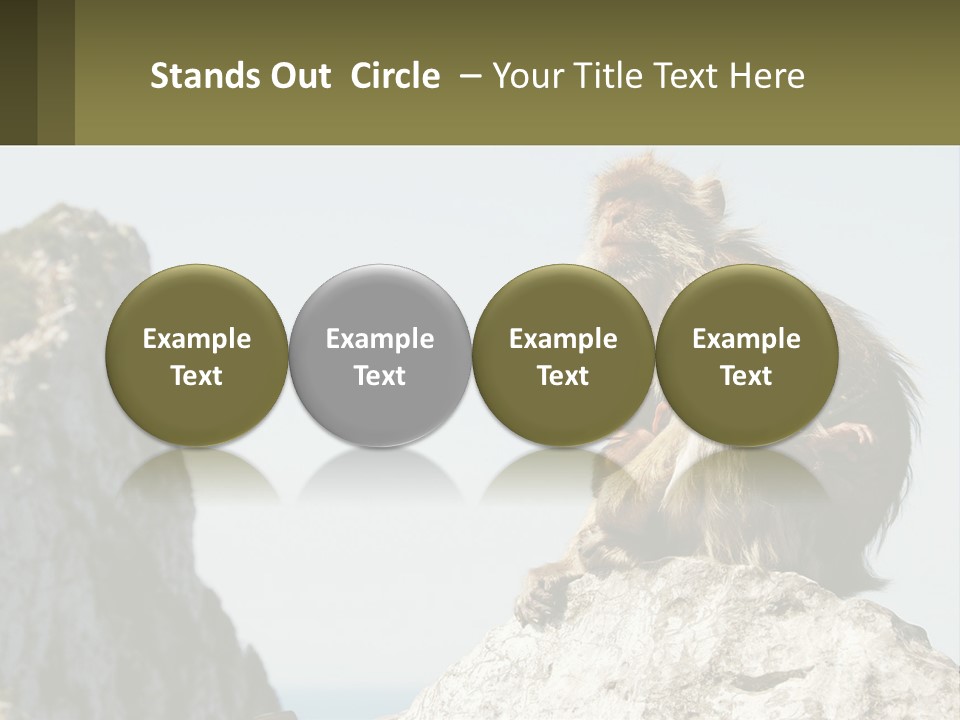 Stands Out Circle – Your Title Text Here

Example Text

Example Text

Example Text

Example Text